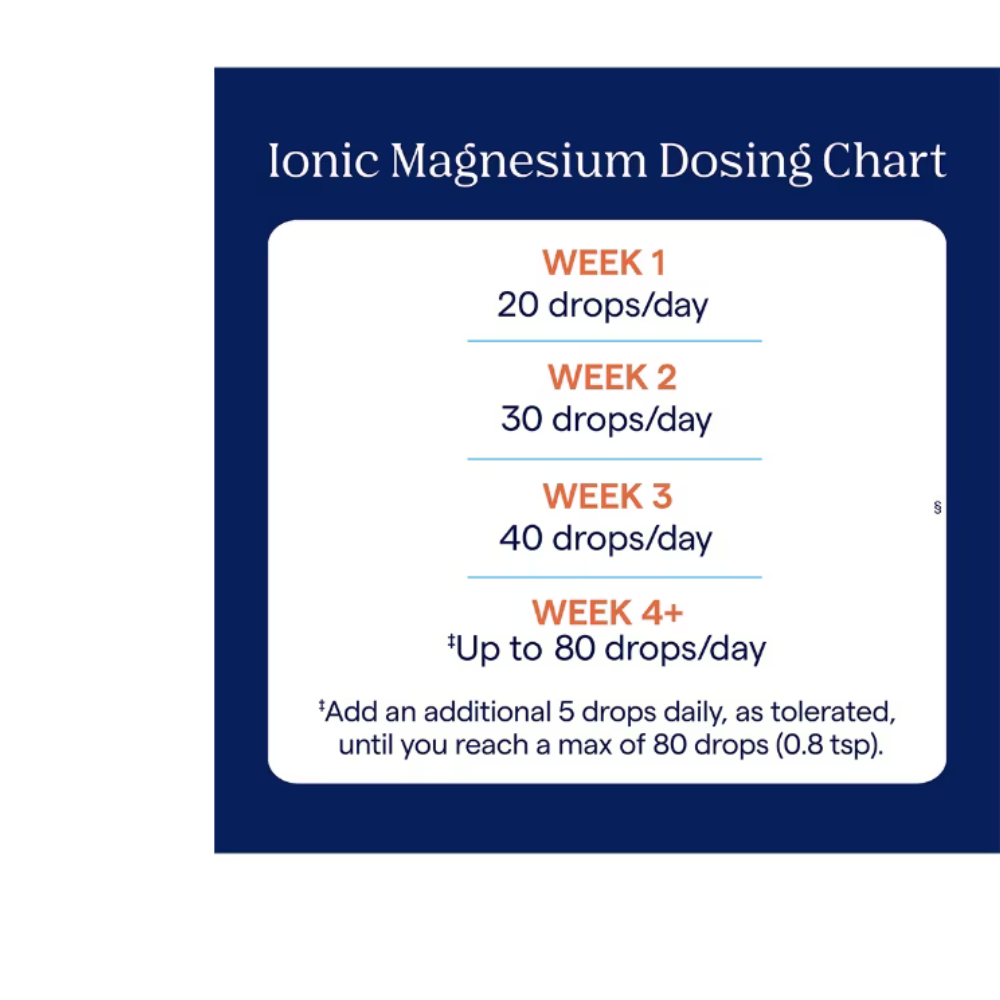 Ionic Magnesium Dosing Chart

WEEK 1
20 drops/day

WEEK 2
30 drops/day

WEEK 3
40 drops/day

§

WEEK 4+
‡Up to 80 drops/day

‡Add an additional 5 drops daily, as tolerated, until you reach a max of 80 drops (0.8 tsp).